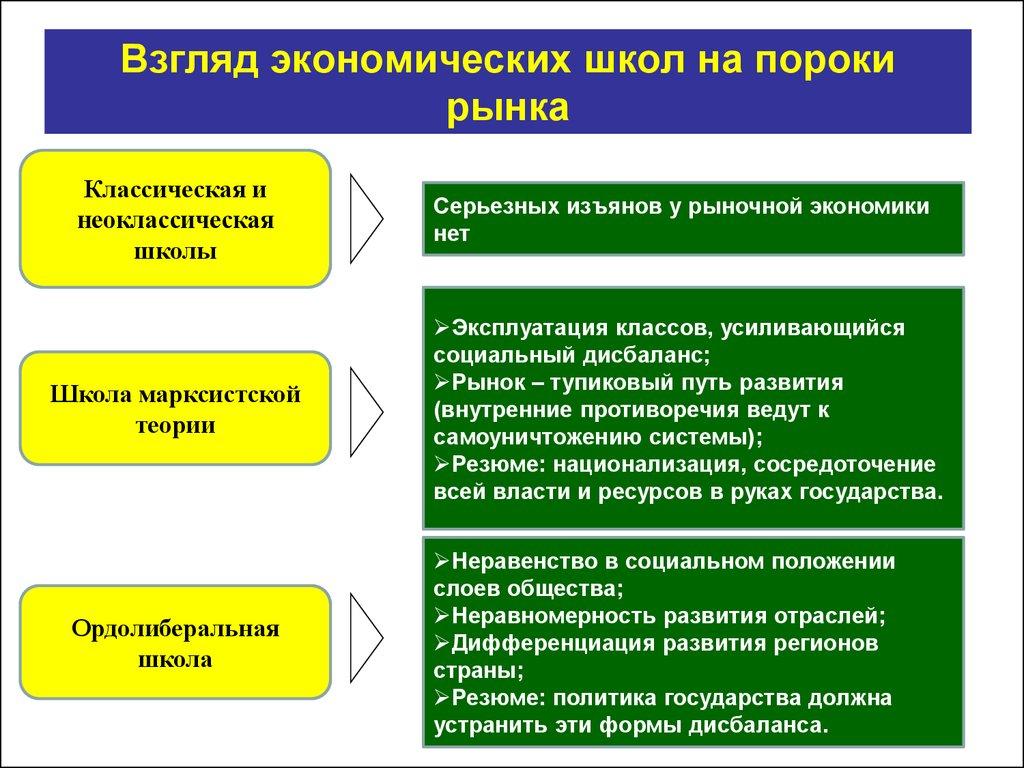 Взгляд экономических школ на пороки рынка

Классическая и неоклассическая школы

Серьезных изъянов у рыночной экономики нет

Школа марксистской теории

➢Эксплуатация классов, усиливающийся социальный дисбаланс;
➢Рынок – тупиковый путь развития (внутренние противоречия ведут к самоуничтожению системы);
➢Резюме: национализация, сосредоточение всей власти и ресурсов в руках государства.

Ордолиберальная школа

➢Неравенство в социальном положении слоев общества;
➢Неравномерность развития отраслей;
➢Дифференциация развития регионов страны;
➢Резюме: политика государства должна устранить эти формы дисбаланса.